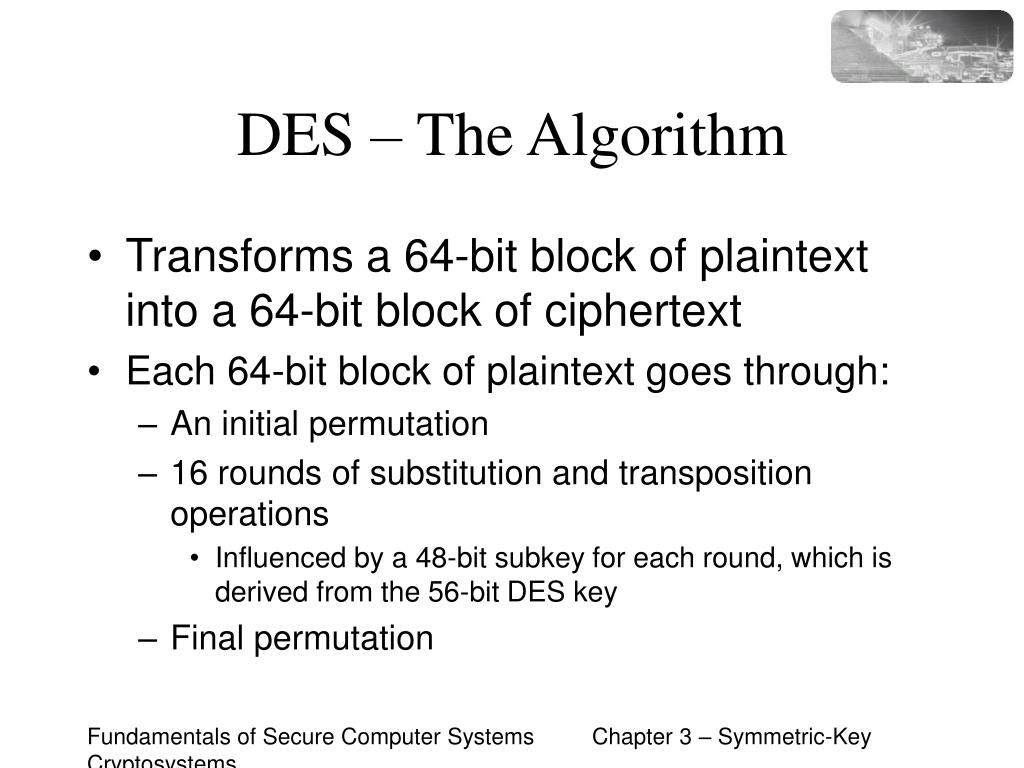 DES – The Algorithm

• Transforms a 64-bit block of plaintext into a 64-bit block of ciphertext
• Each 64-bit block of plaintext goes through:
– An initial permutation
– 16 rounds of substitution and transposition operations
• Influenced by a 48-bit subkey for each round, which is derived from the 56-bit DES key
– Final permutation

Fundamentals of Secure Computer Systems Chapter 3 – Symmetric-Key Cryptosystems